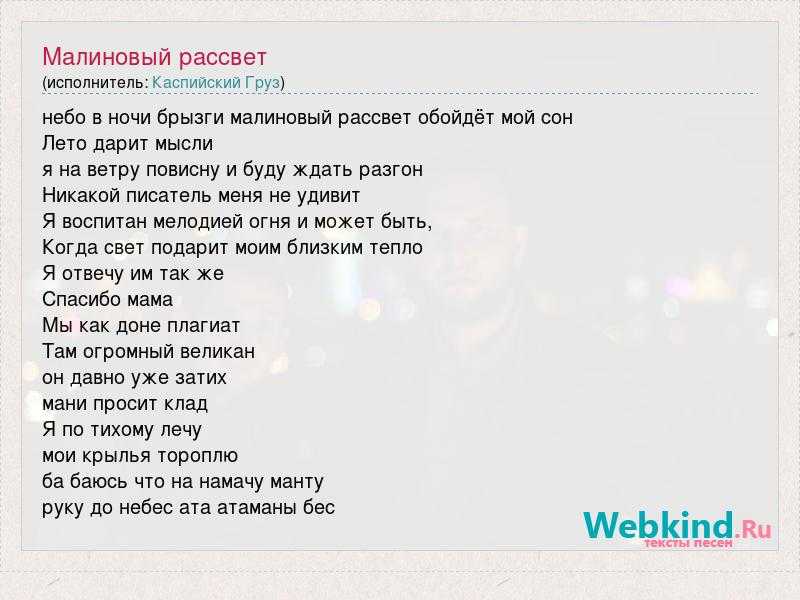 Малиновый рассвет
(исполнитель: Каспийский Груз)

небо в ночи брызги малиновый рассвет обойдёт мой сон
Лето дарит мысли
я на ветру повисну и буду ждать разгон
Никакой писатель меня не удивит
Я воспитан мелодией огня и может быть,
Когда свет подарит моим близким тепло
Я отвечу им так же
Спасибо мама
Мы как доне плагиат
Там огромный великан
он давно уже затих
мани просит клад
Я по тихому лечу
мои крылья тороплю
ба баюсь что на намачу манту
руку до небес ата атаманы бес

Webkind.Ru
тексты песен